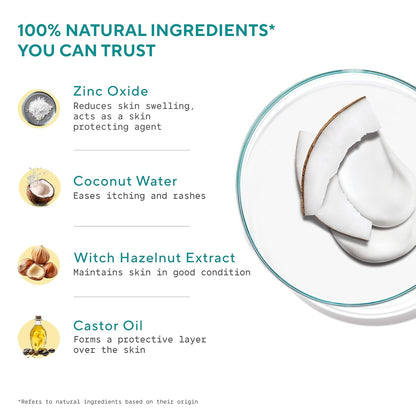 100% NATURAL INGREDIENTS* YOU CAN TRUST

Zinc Oxide
Reduces skin swelling, acts as a skin protecting agent

Coconut Water
Eases itching and rashes

Witch Hazelnut Extract
Maintains skin in good condition

Castor Oil
Forms a protective layer over the skin

*Refers to natural ingredients based on their origin